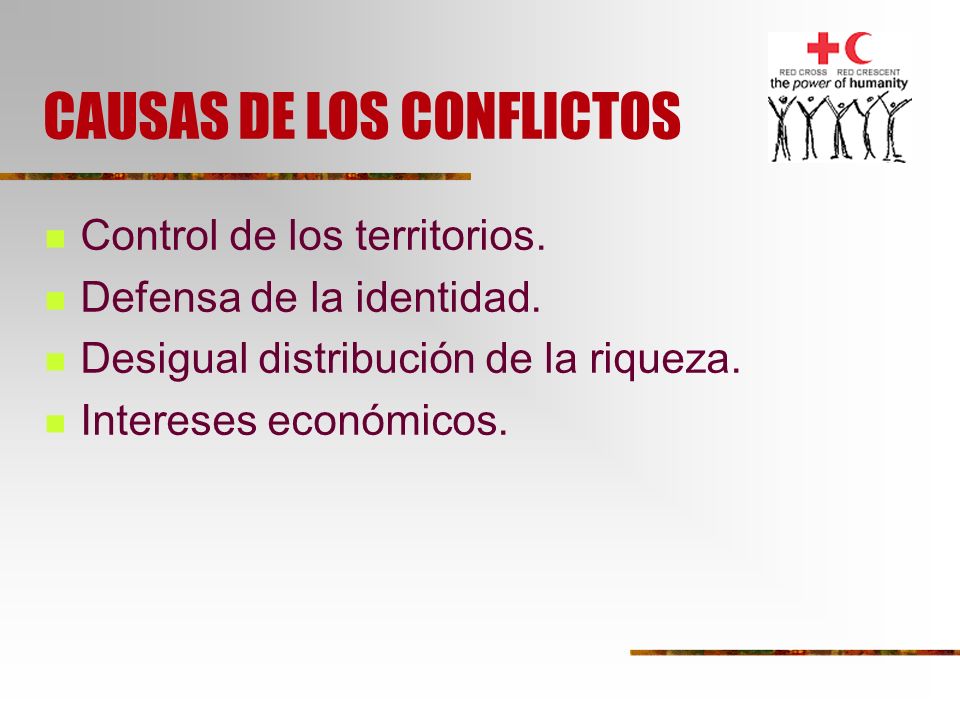 CAUSAS DE LOS CONFLICTOS

RED CROSS RED CRESCENT
the power of humanity

- Control de los territorios.
- Defensa de la identidad.
- Desigual distribución de la riqueza.
- Intereses económicos.